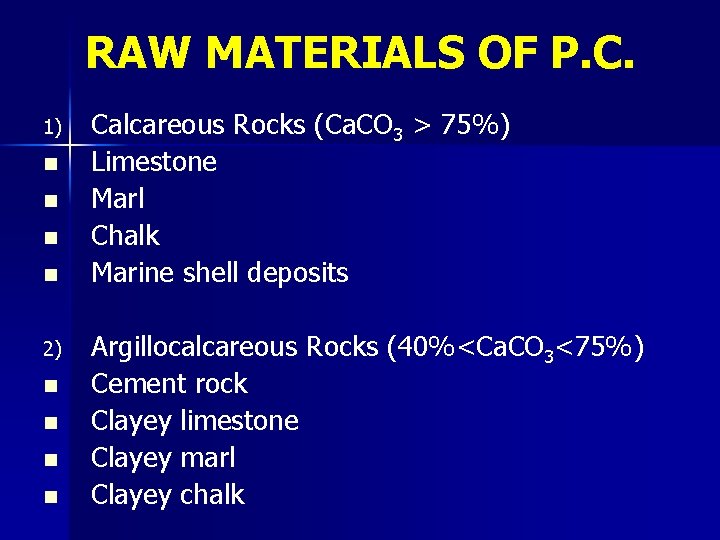 RAW MATERIALS OF P.C.

1) Calcareous Rocks ($CaCO_3$ > 75%)
• Limestone
• Marl
• Chalk
• Marine shell deposits

2) Argillocalcareous Rocks (40%<$CaCO_3$<75%)
• Cement rock
• Clayey limestone
• Clayey marl
• Clayey chalk